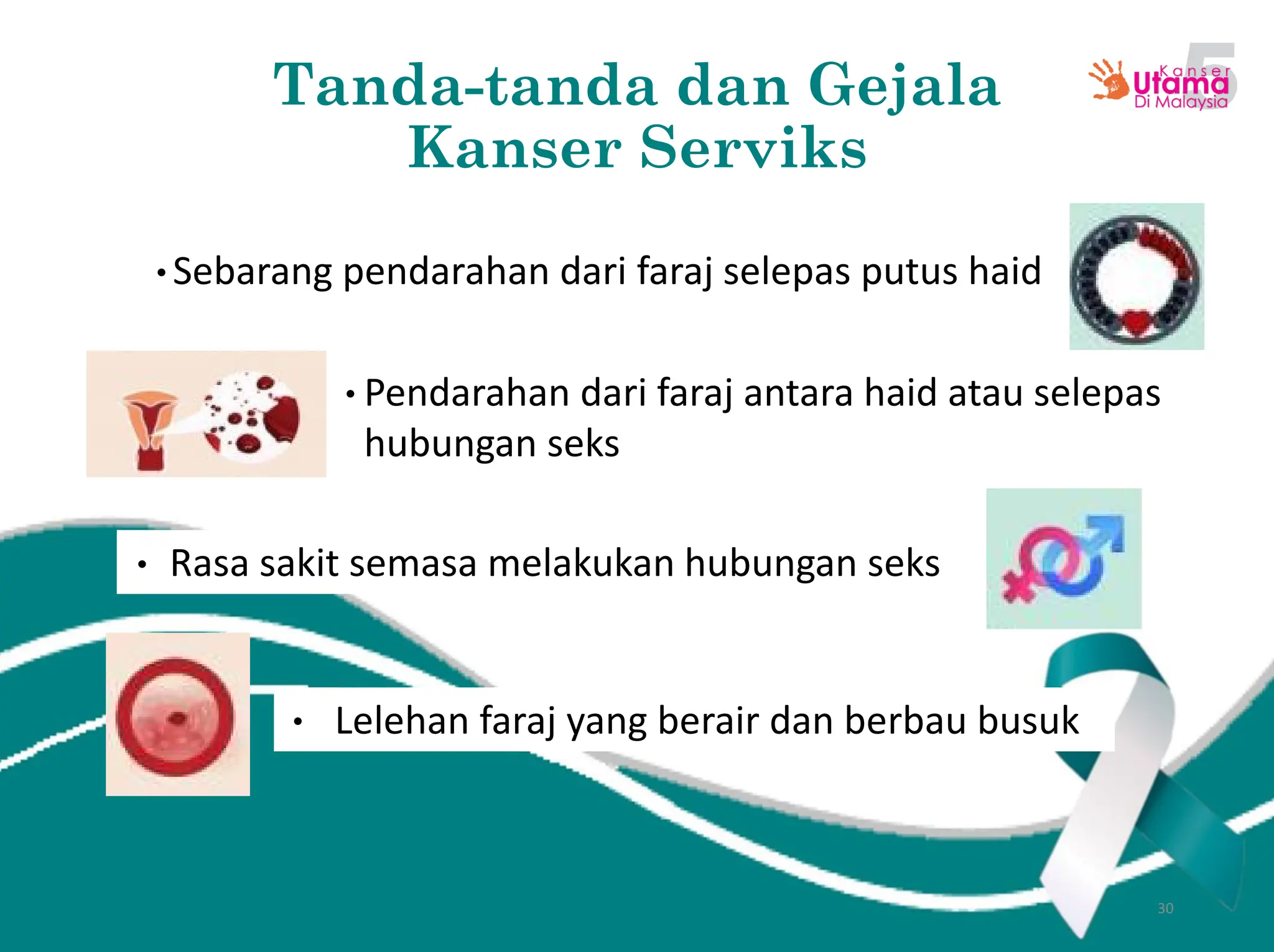 Tanda-tanda dan Gejala Kanser Serviks

5 Kanser Utama Di Malaysia

• Sebarang pendarahan dari faraj selepas putus haid

• Pendarahan dari faraj antara haid atau selepas hubungan seks

• Rasa sakit semasa melakukan hubungan seks

• Lelehan faraj yang berair dan berbau busuk

30